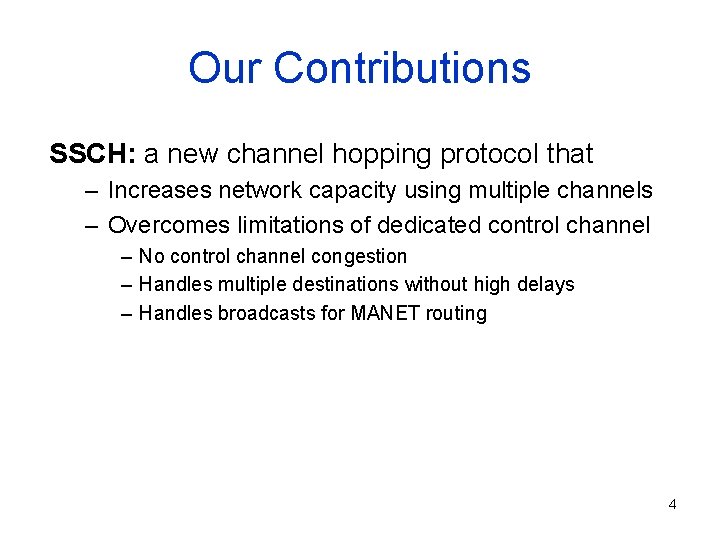 Our Contributions

SSCH: a new channel hopping protocol that

– Increases network capacity using multiple channels

– Overcomes limitations of dedicated control channel

– No control channel congestion

– Handles multiple destinations without high delays

– Handles broadcasts for MANET routing

4